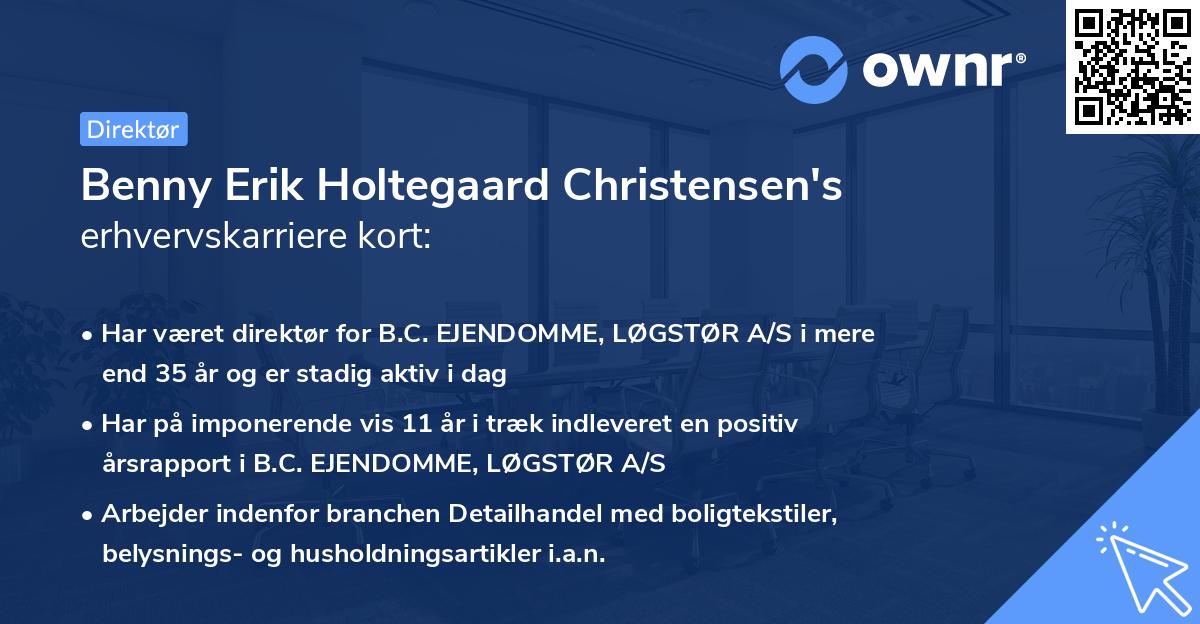 ownr®

Direktør

Benny Erik Holtegaard Christensen's erhvervskarriere kort:

• Har været direktør for B.C. EJENDOMME, LØGSTØR A/S i mere end 35 år og er stadig aktiv i dag

• Har på imponerende vis 11 år i træk indleveret en positiv årsrapport i B.C. EJENDOMME, LØGSTØR A/S

• Arbejder indenfor branchen Detailhandel med boligtekstiler, belysnings- og husholdningsartikler i.a.n.